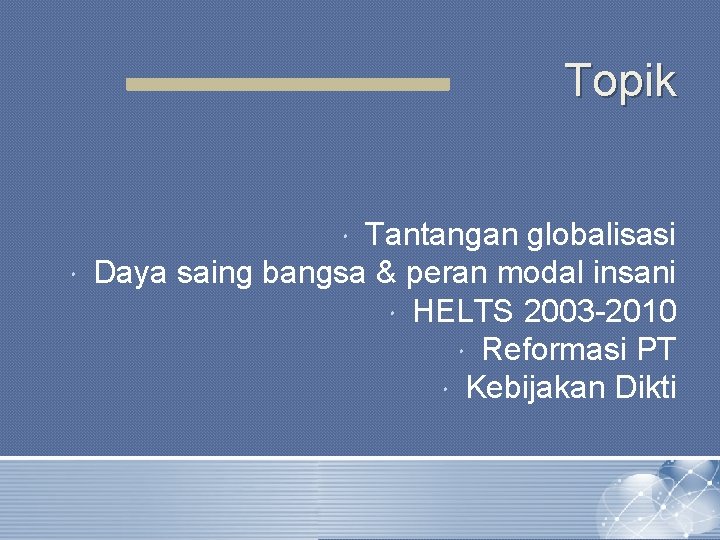 Topik

· Tantangan globalisasi
· Daya saing bangsa & peran modal insani
· HELTS 2003-2010
· Reformasi PT
· Kebijakan Dikti